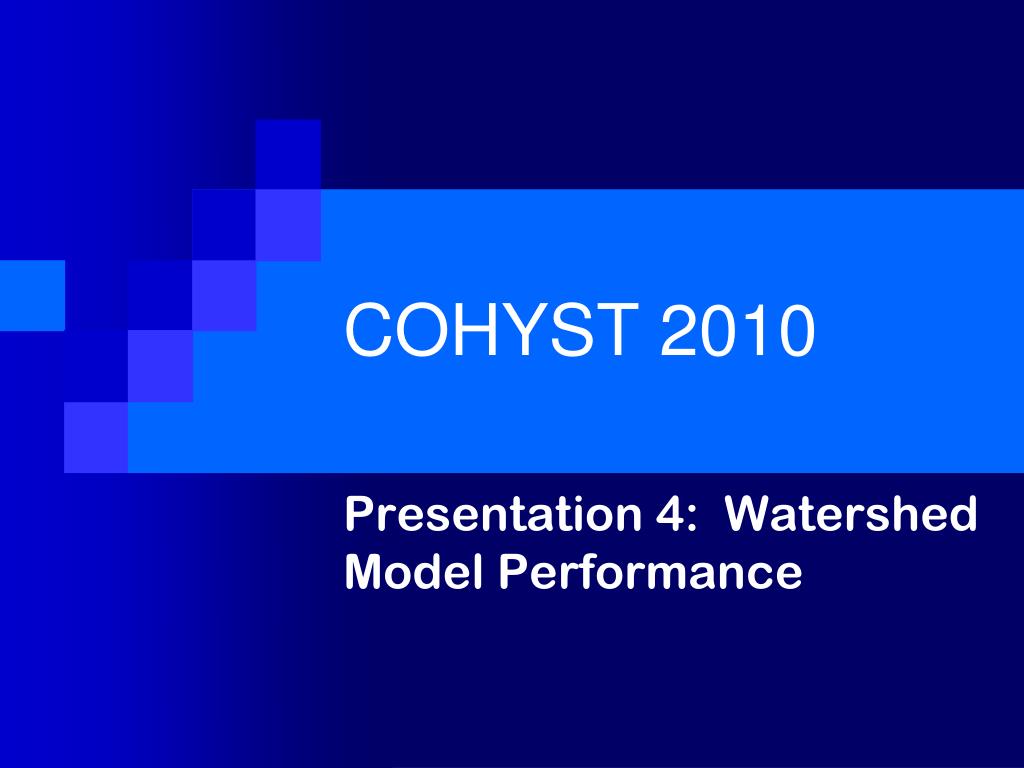 COHYST 2010

Presentation 4:  Watershed Model Performance